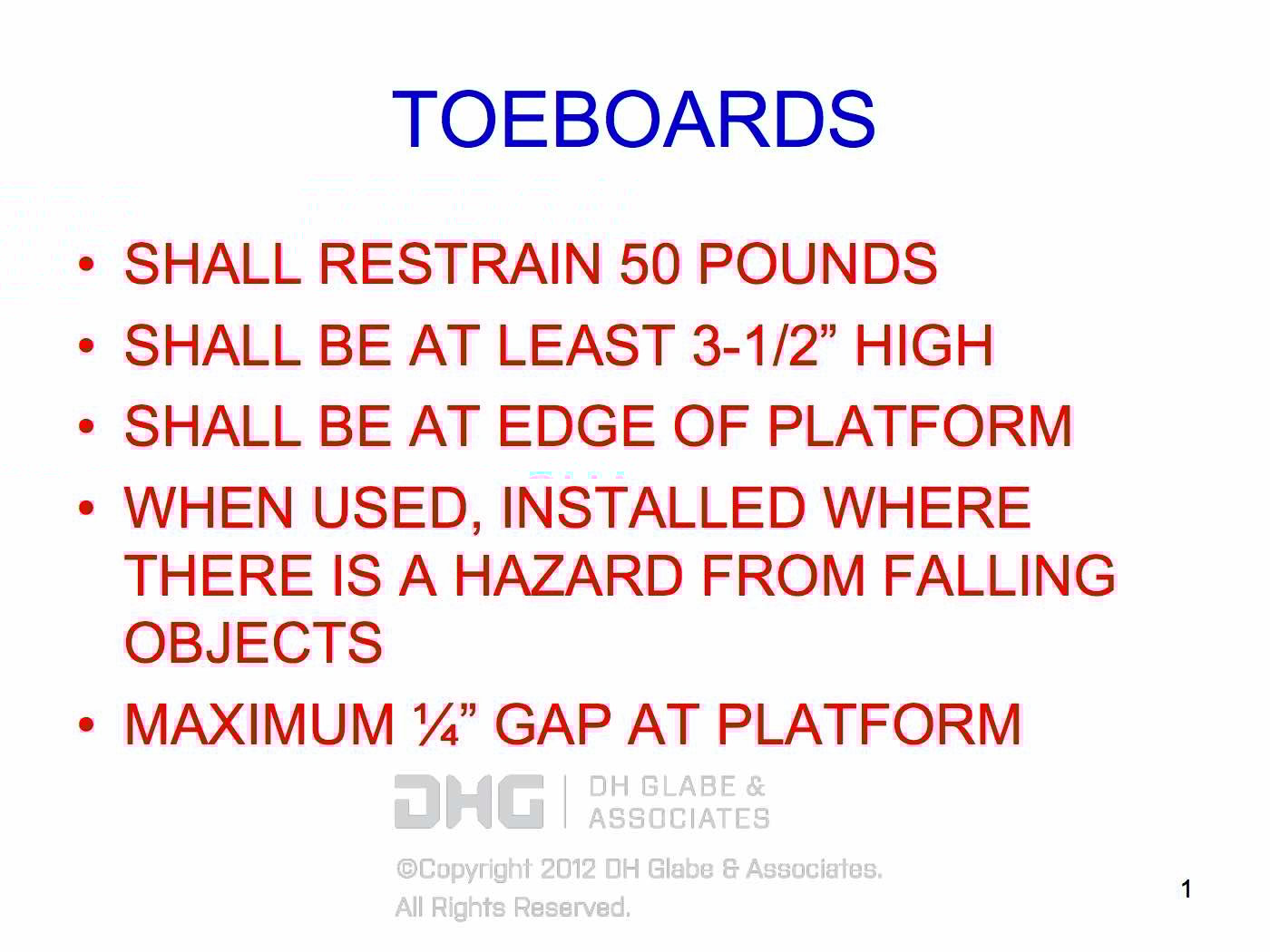 TOEBOARDS

• SHALL RESTRAIN 50 POUNDS
• SHALL BE AT LEAST 3-1/2” HIGH
• SHALL BE AT EDGE OF PLATFORM
• WHEN USED, INSTALLED WHERE THERE IS A HAZARD FROM FALLING OBJECTS
• MAXIMUM ¼” GAP AT PLATFORM

DHG | DH GLABE & ASSOCIATES

©Copyright 2012 DH Glabe & Associates. All Rights Reserved.

1